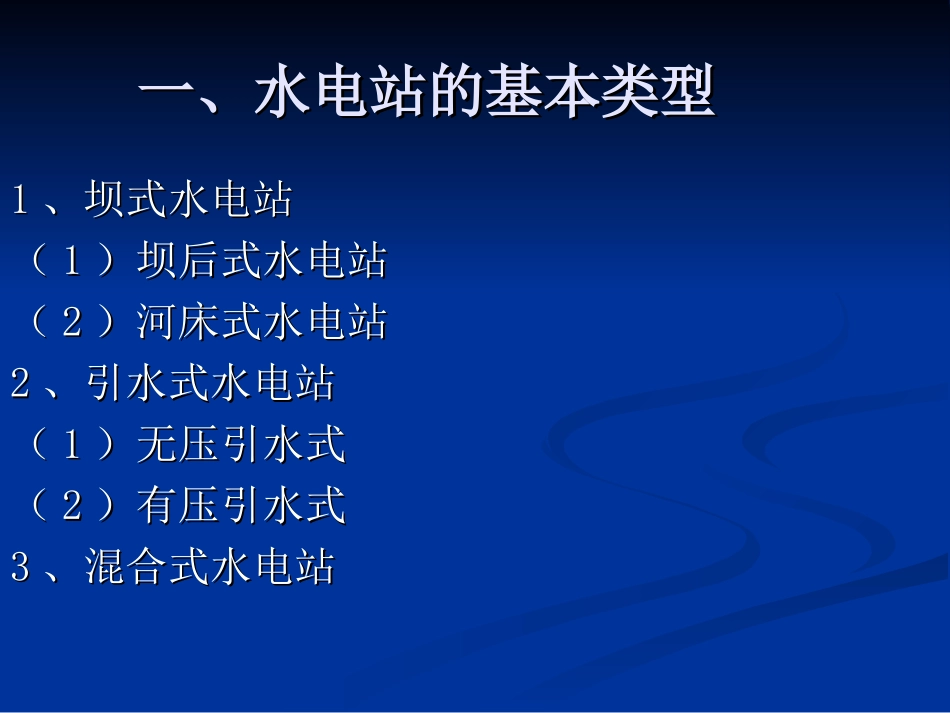 一、水电站的基本类型

1、坝式水电站

（1）坝后式水电站

（2）河床式水电站

2、引水式水电站

（1）无压引水式

（2）有压引水式

3、混合式水电站